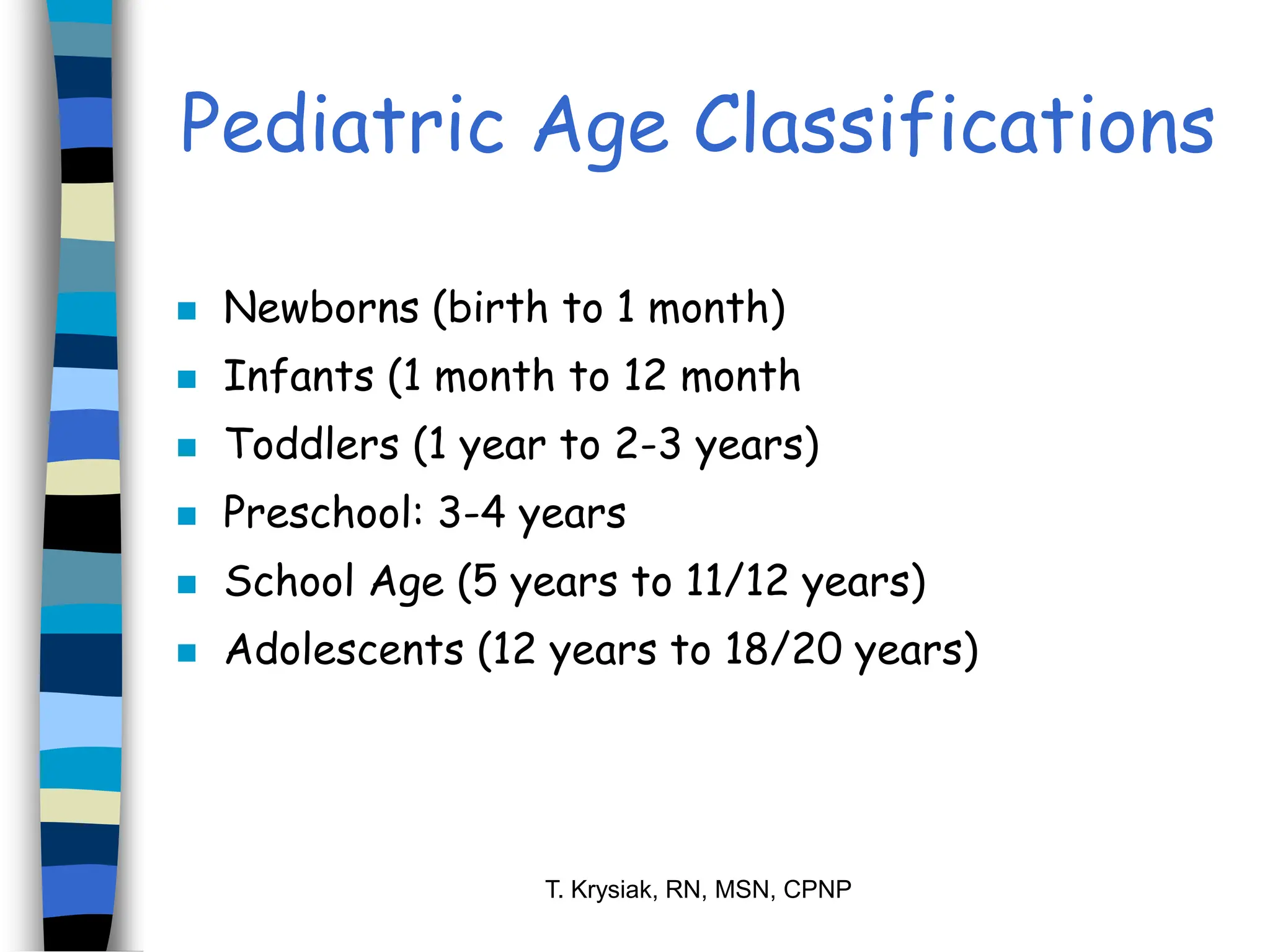 Pediatric Age Classifications

- Newborns (birth to 1 month)
- Infants (1 month to 12 month
- Toddlers (1 year to 2-3 years)
- Preschool: 3-4 years
- School Age (5 years to 11/12 years)
- Adolescents (12 years to 18/20 years)

T. Krysiak, RN, MSN, CPNP